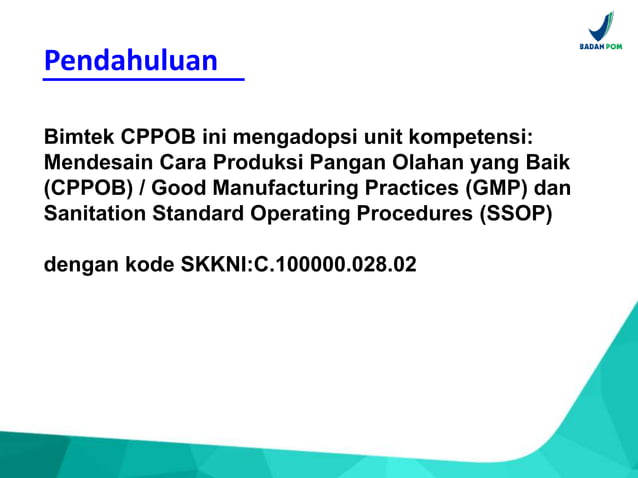 BADAN POM

Pendahuluan

Bimtek CPPOB ini mengadopsi unit kompetensi: Mendesain Cara Produksi Pangan Olahan yang Baik (CPPOB) / Good Manufacturing Practices (GMP) dan Sanitation Standard Operating Procedures (SSOP)

dengan kode SKKNI:C.100000.028.02